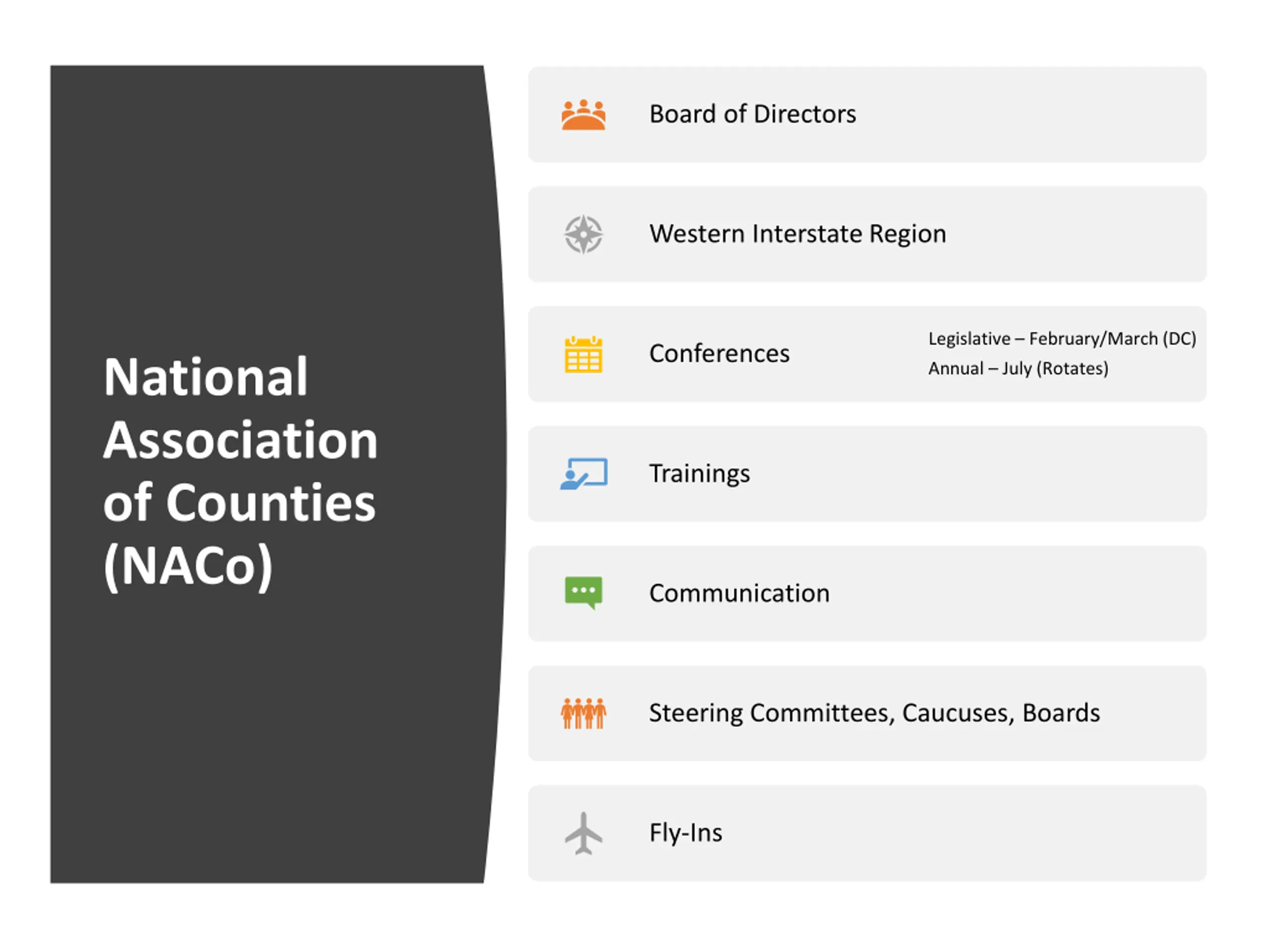 National Association of Counties (NACo)

Board of Directors

Western Interstate Region

Conferences

Legislative – February/March (DC)
Annual – July (Rotates)

Trainings

Communication

Steering Committees, Caucuses, Boards

Fly-Ins